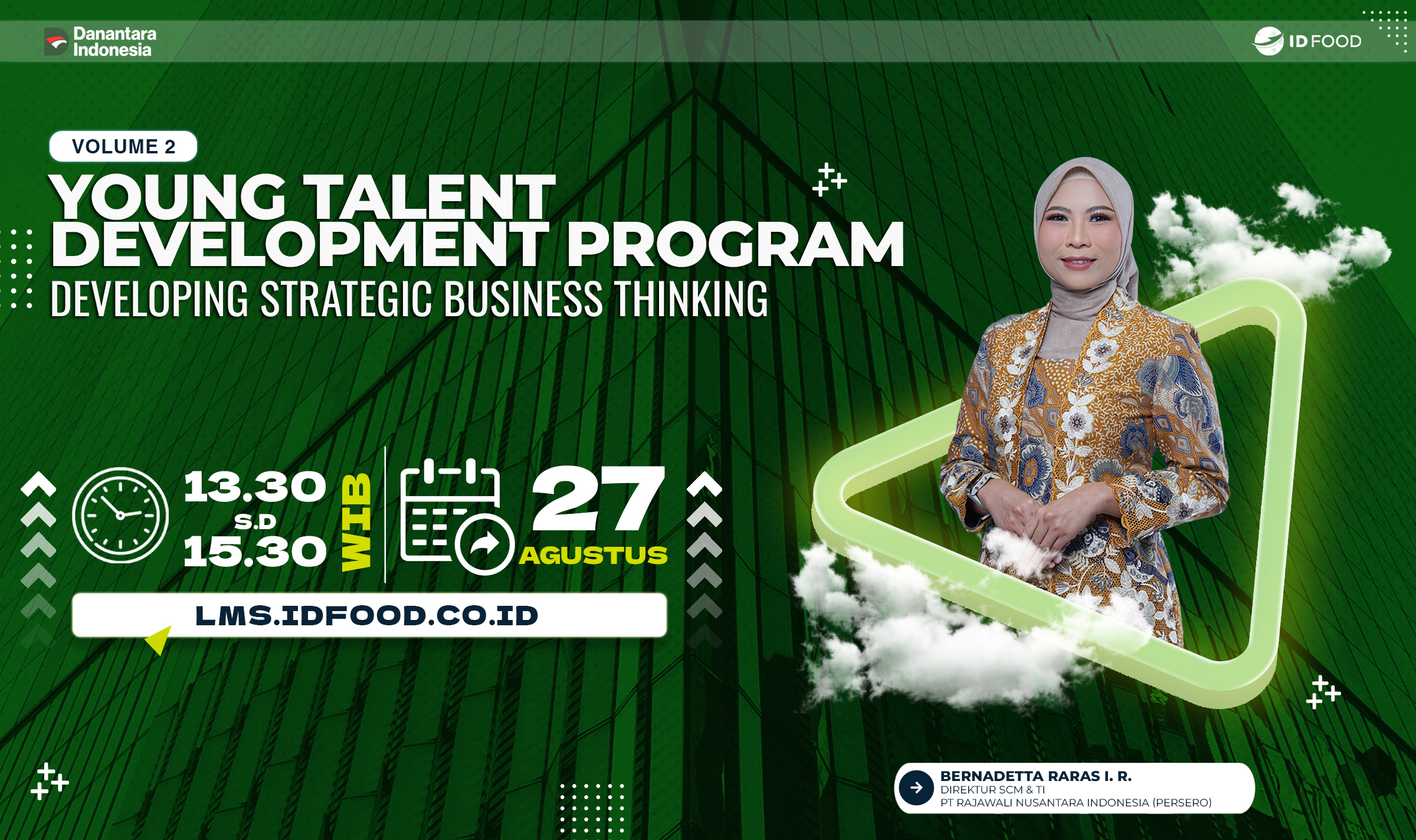 Danantara Indonesia

ID FOOD

VOLUME 2

YOUNG TALENT DEVELOPMENT PROGRAM

DEVELOPING STRATEGIC BUSINESS THINKING

13.30 S.D 15.30 WIB

27 AGUSTUS

LMS.IDFOOD.CO.ID

BERNADETTA RARAS I. R.
DIREKTUR SCM & TI
PT RAJAWALI NUSANTARA INDONESIA (PERSERO)